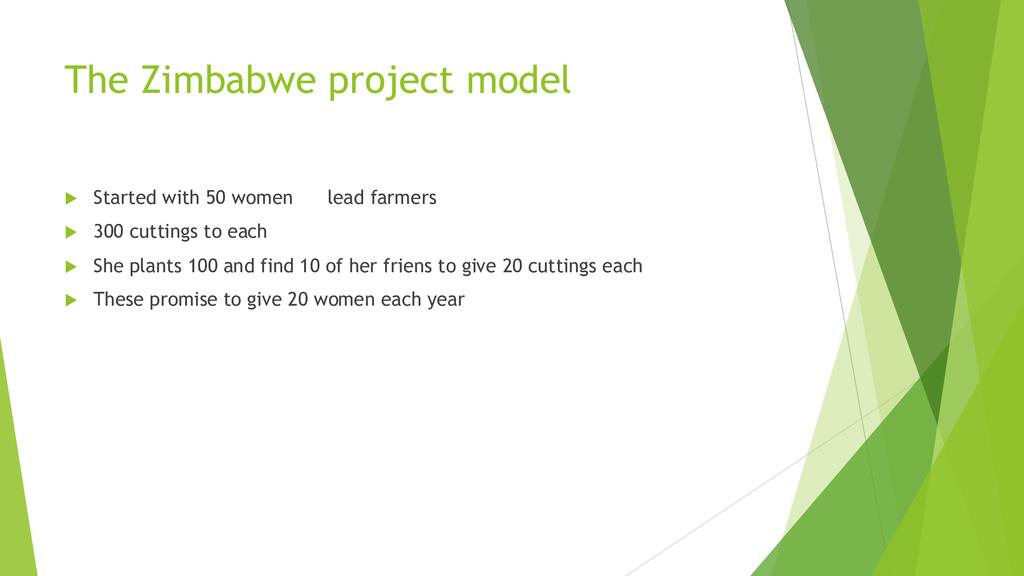 The Zimbabwe project model

Started with 50 women lead farmers

300 cuttings to each

She plants 100 and find 10 of her friens to give 20 cuttings each

These promise to give 20 women each year